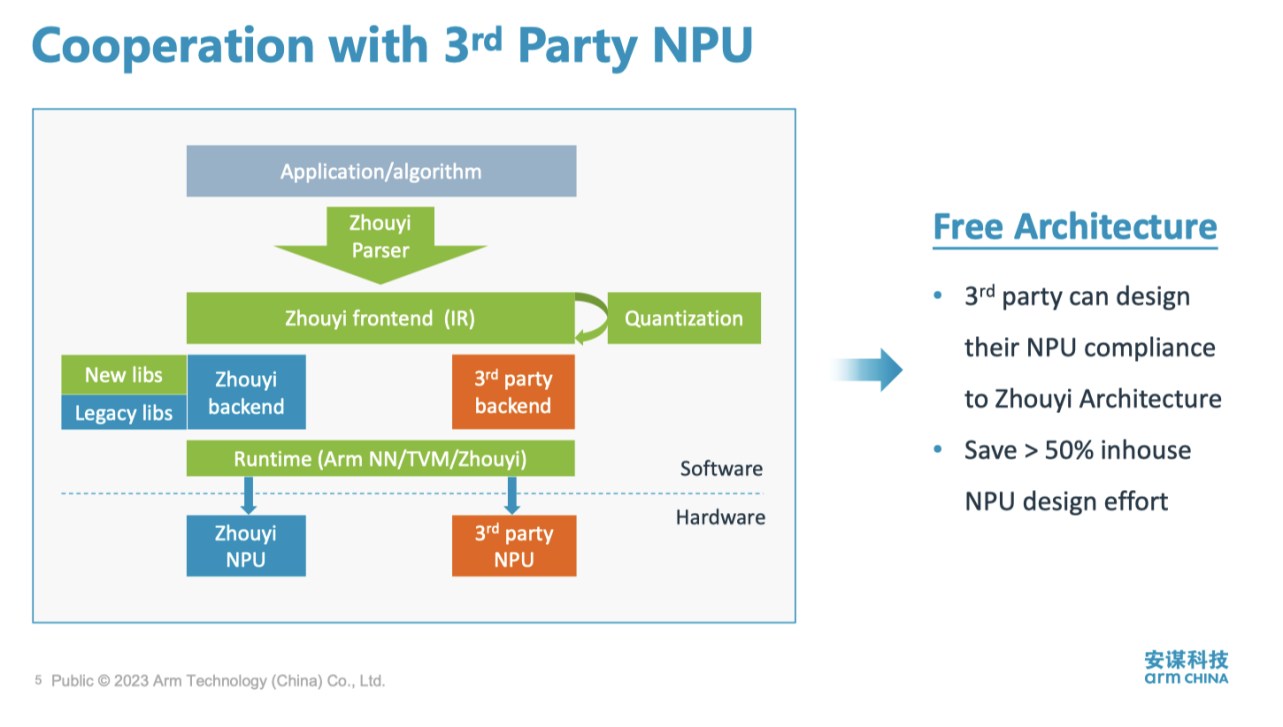 Cooperation with 3$^{rd}$ Party NPU

Application/algorithm

Zhouyi Parser

Zhouyi frontend (IR)

Quantization

New libs

Legacy libs

Zhouyi backend

3$^{rd}$ party backend

Runtime (Arm NN/TVM/Zhouyi)

Software

Hardware

Zhouyi NPU

3$^{rd}$ party NPU

Free Architecture

• 3$^{rd}$ party can design their NPU compliance to Zhouyi Architecture

• Save > 50% inhouse NPU design effort

5 Public © 2023 Arm Technology (China) Co., Ltd.

安谋科技
arm CHINA